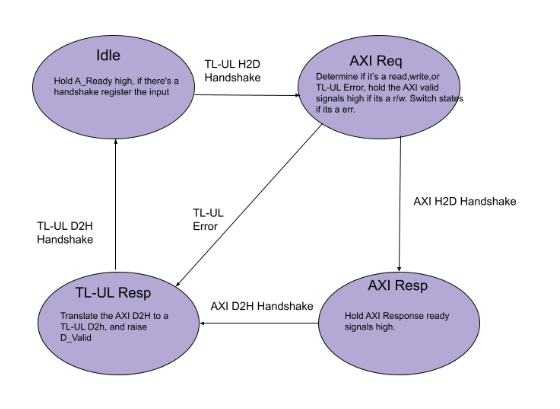 Idle

Hold A_Ready high, if there's a handshake register the input

TL-UL H2D Handshake

AXI Req

Determine if it's a read,write,or TL-UL Error, hold the AXI valid signals high if its a r/w. Switch states if its a err.

TL-UL Error

AXI H2D Handshake

TL-UL D2H Handshake

TL-UL Resp

Translate the AXI D2H to a TL-UL D2h, and raise D_Valid

AXI D2H Handshake

AXI Resp

Hold AXI Response ready signals high.